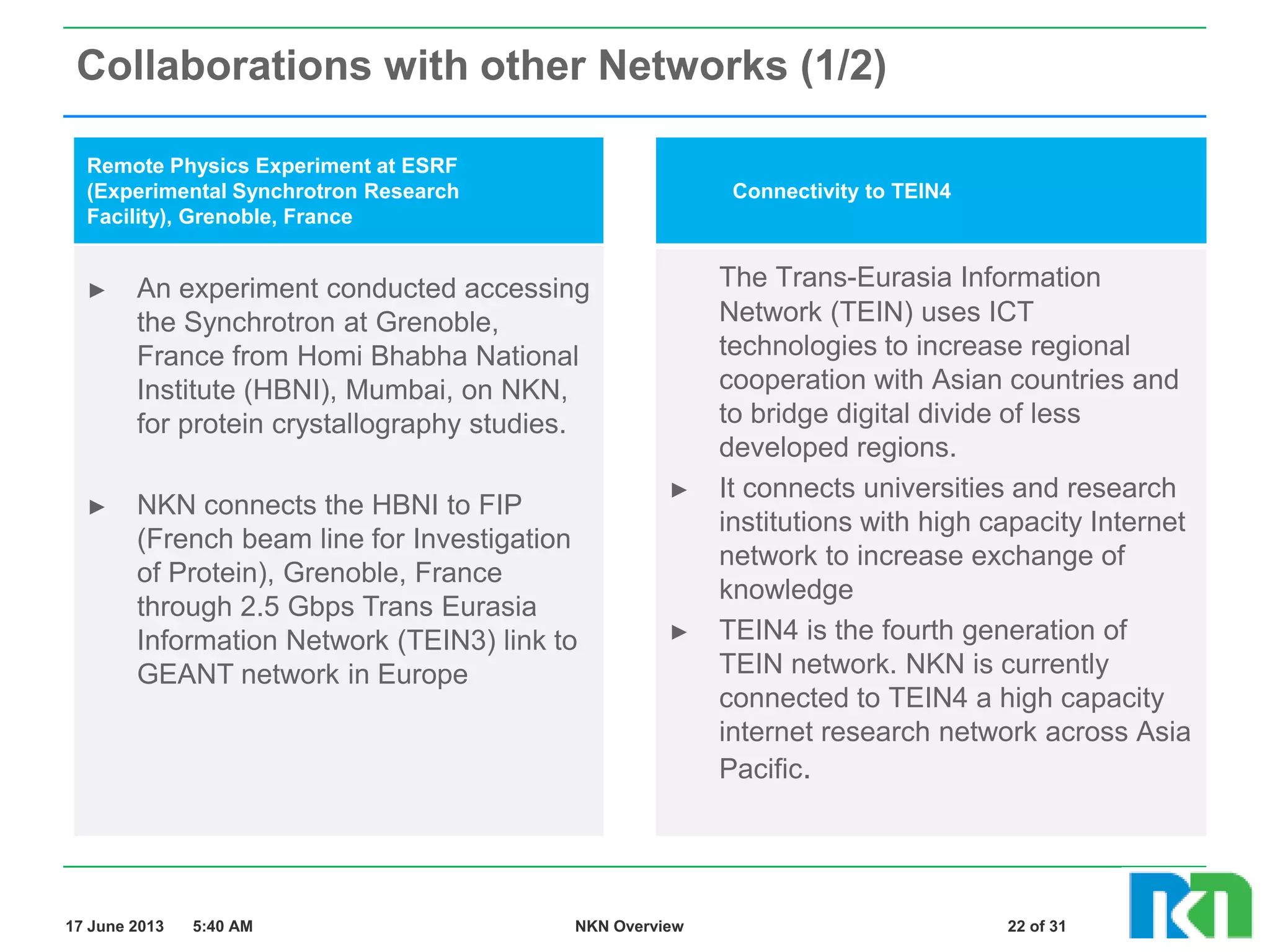 Collaborations with other Networks (1/2)

Remote Physics Experiment at ESRF (Experimental Synchrotron Research Facility), Grenoble, France

► An experiment conducted accessing the Synchrotron at Grenoble, France from Homi Bhabha National Institute (HBNI), Mumbai, on NKN, for protein crystallography studies.

► NKN connects the HBNI to FIP (French beam line for Investigation of Protein), Grenoble, France through 2.5 Gbps Trans Eurasia Information Network (TEIN3) link to GEANT network in Europe

Connectivity to TEIN4

The Trans-Eurasia Information Network (TEIN) uses ICT technologies to increase regional cooperation with Asian countries and to bridge digital divide of less developed regions.

► It connects universities and research institutions with high capacity Internet network to increase exchange of knowledge

► TEIN4 is the fourth generation of TEIN network. NKN is currently connected to TEIN4 a high capacity internet research network across Asia Pacific.

17 June 2013 5:40 AM NKN Overview 22 of 31